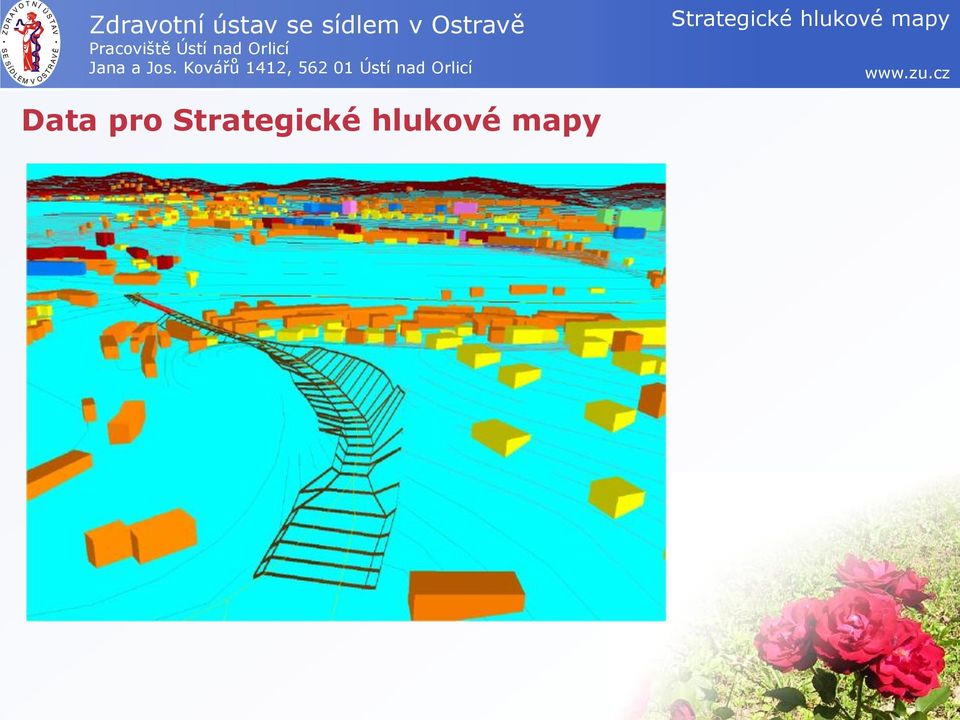 ZDRAVOTNÍ ÚSTAV SE SÍDLEM V OSTRAVĚ

Zdravotní ústav se sídlem v Ostravě
Pracoviště Ústí nad Orlicí
Jana a Jos. Kovářů 1412, 562 01 Ústí nad Orlicí

Strategické hlukové mapy

www.zu.cz

Data pro Strategické hlukové mapy